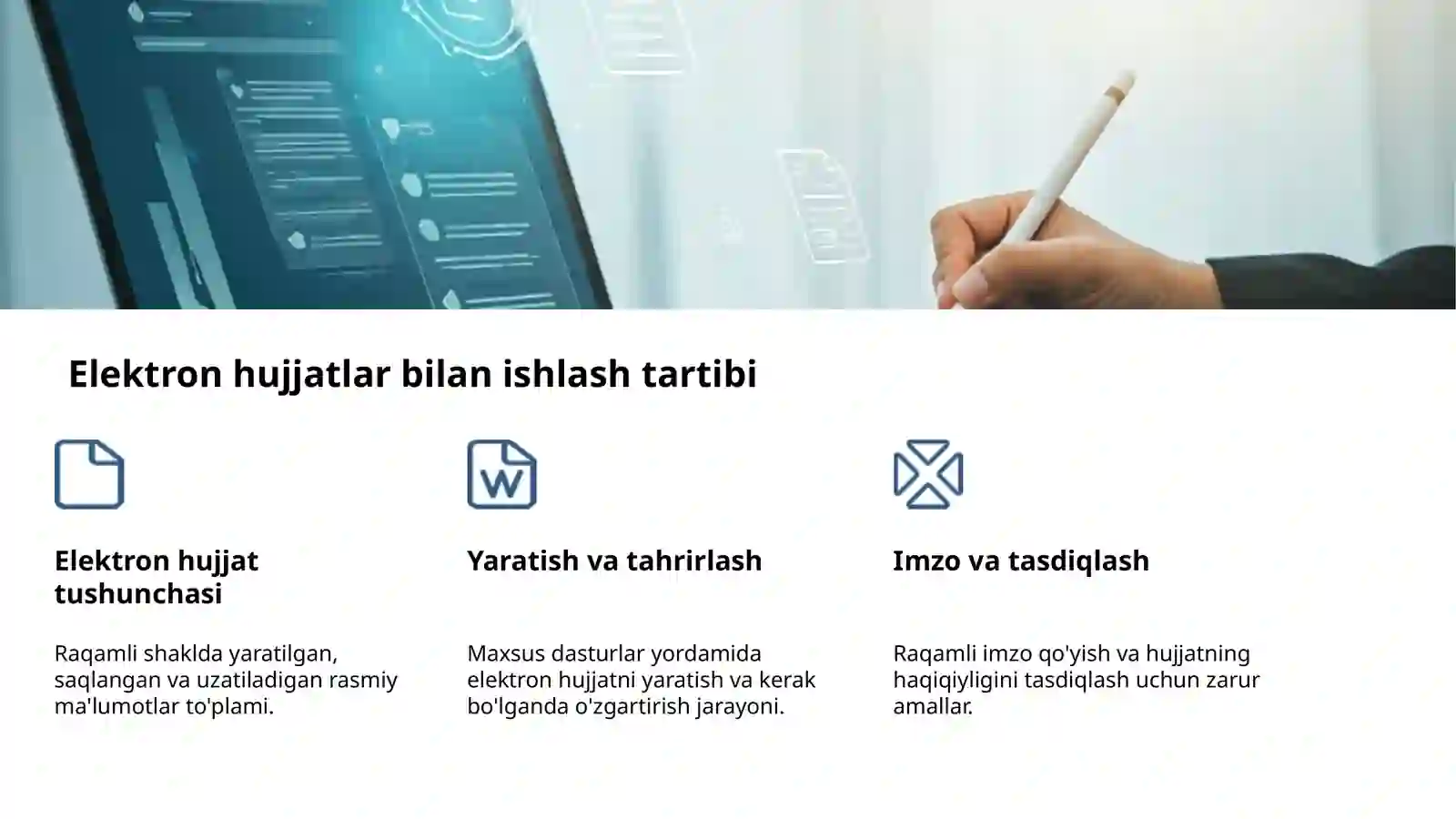 Elektron hujjatlar bilan ishlash tartibi

W

Elektron hujjat tushunchasi

Raqamli shaklda yaratilgan, saqlangan va uzatiladigan rasmiy ma'lumotlar to'plami.

Yaratish va tahrirlash

Maxsus dasturlar yordamida elektron hujjatni yaratish va kerak bo'lganda o'zgartirish jarayoni.

Imzo va tasdiqlash

Raqamli imzo qo'yish va hujjatning haqiqiyligini tasdiqlash uchun zarur amallar.